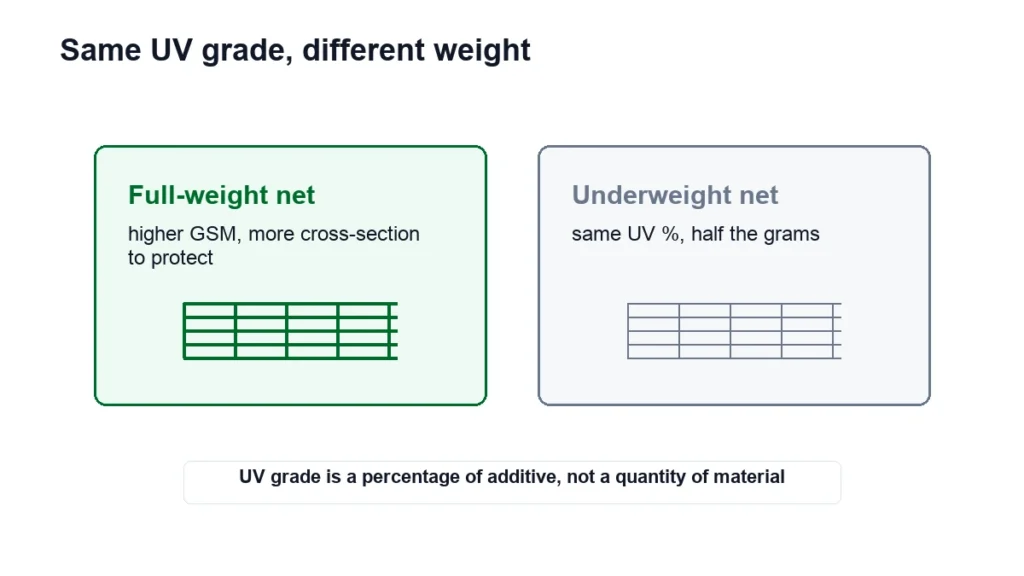 Same UV grade, different weight

Full-weight net
higher GSM, more cross-section to protect

Underweight net
same UV %, half the grams

UV grade is a percentage of additive, not a quantity of material